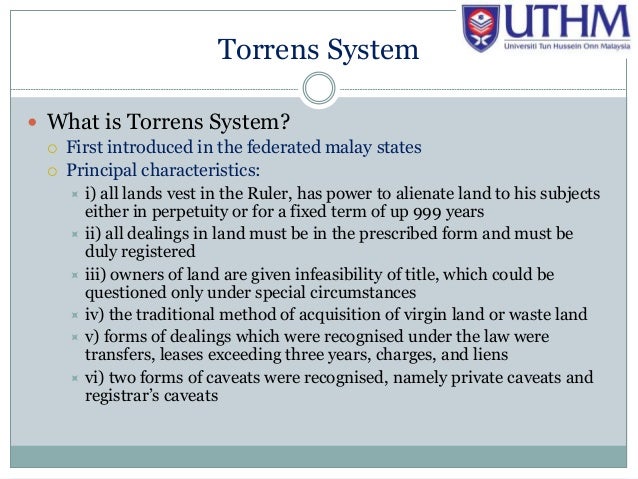 UTHM
Universiti Tun Hussein Onn Malaysia

Torrens System

What is Torrens System?
First introduced in the federated malay states
Principal characteristics:
i) all lands vest in the Ruler, has power to alienate land to his subjects either in perpetuity or for a fixed term of up 999 years
ii) all dealings in land must be in the prescribed form and must be duly registered
iii) owners of land are given infeasibility of title, which could be questioned only under special circumstances
iv) the traditional method of acquisition of virgin land or waste land
v) forms of dealings which were recognised under the law were transfers, leases exceeding three years, charges, and liens
vi) two forms of caveats were recognised, namely private caveats and registrar's caveats